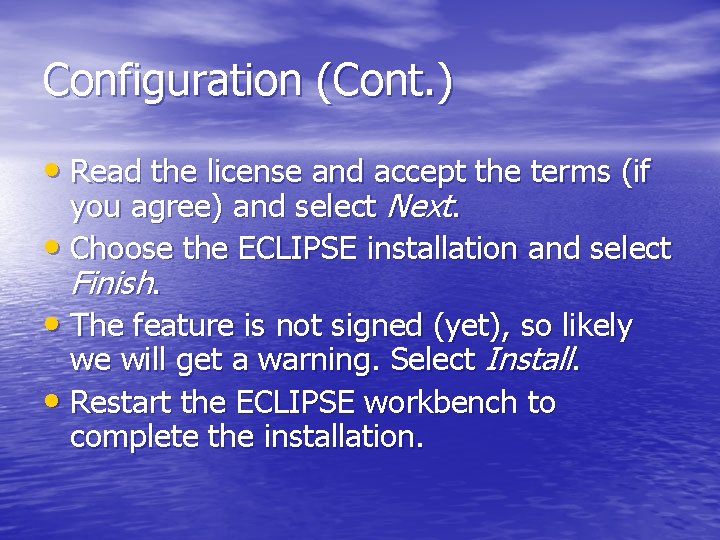 Configuration (Cont.)

• Read the license and accept the terms (if you agree) and select Next.
• Choose the ECLIPSE installation and select Finish.
• The feature is not signed (yet), so likely we will get a warning. Select Install.
• Restart the ECLIPSE workbench to complete the installation.